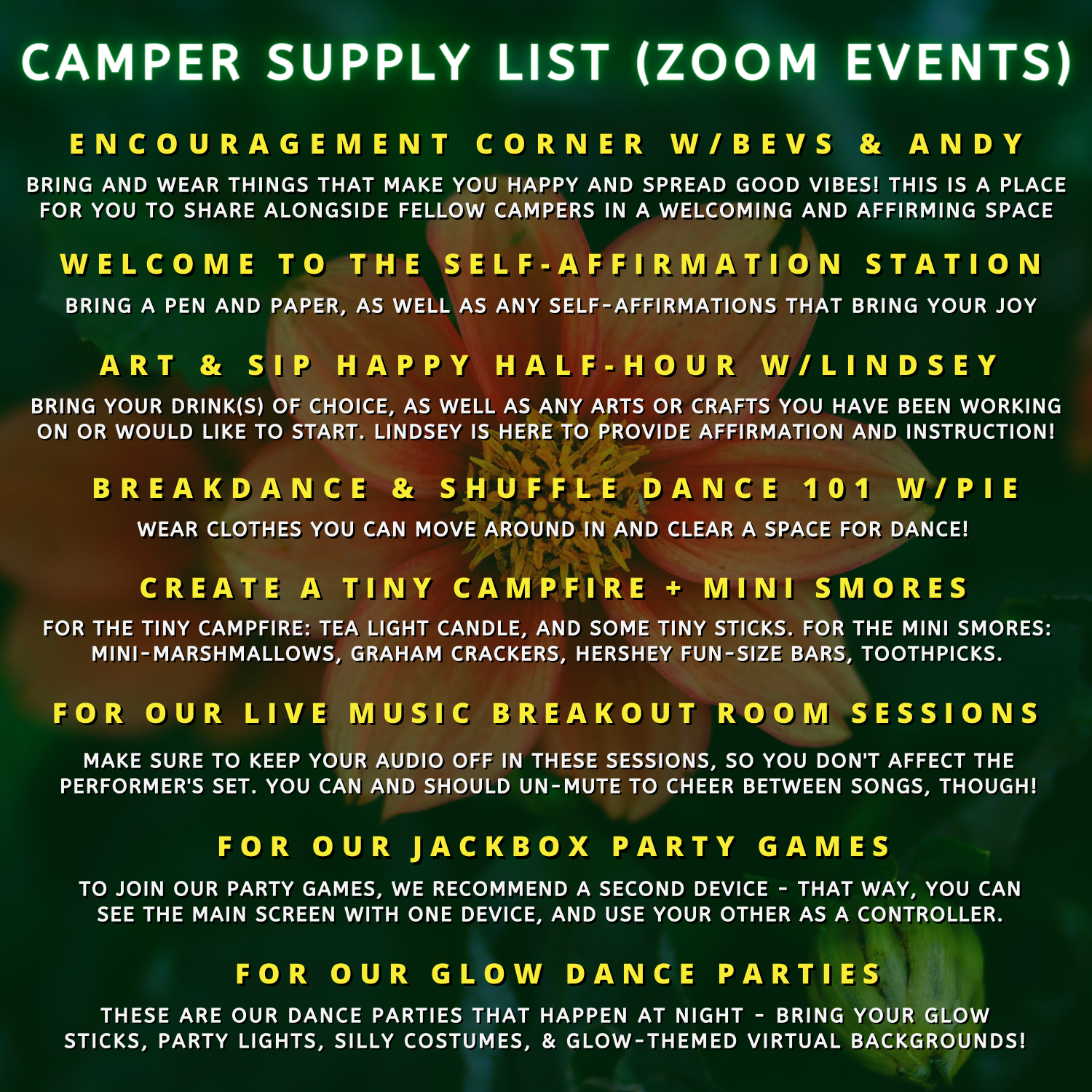 CAMPER SUPPLY LIST (ZOOM EVENTS)

ENCOURAGEMENT CORNER W/BEVS & ANDY

BRING AND WEAR THINGS THAT MAKE YOU HAPPY AND SPREAD GOOD VIBES! THIS IS A PLACE FOR YOU TO SHARE ALONGSIDE FELLOW CAMPERS IN A WELCOMING AND AFFIRMING SPACE

WELCOME TO THE SELF-AFFIRMATION STATION

BRING A PEN AND PAPER, AS WELL AS ANY SELF-AFFIRMATIONS THAT BRING YOUR JOY

ART & SIP HAPPY HALF-HOUR W/LINDSEY

BRING YOUR DRINK(S) OF CHOICE, AS WELL AS ANY ARTS OR CRAFTS YOU HAVE BEEN WORKING ON OR WOULD LIKE TO START. LINDSEY IS HERE TO PROVIDE AFFIRMATION AND INSTRUCTION!

BREAKDANCE & SHUFFLE DANCE 101 W/PIE

WEAR CLOTHES YOU CAN MOVE AROUND IN AND CLEAR A SPACE FOR DANCE!

CREATE A TINY CAMPFIRE + MINI SMORES

FOR THE TINY CAMPFIRE: TEA LIGHT CANDLE, AND SOME TINY STICKS. FOR THE MINI SMORES: MINI-MARSHMALLOWS, GRAHAM CRACKERS, HERSHEY FUN-SIZE BARS, TOOTHPICKS.

FOR OUR LIVE MUSIC BREAKOUT ROOM SESSIONS

MAKE SURE TO KEEP YOUR AUDIO OFF IN THESE SESSIONS, SO YOU DON'T AFFECT THE PERFORMER'S SET. YOU CAN AND SHOULD UN-MUTE TO CHEER BETWEEN SONGS, THOUGH!

FOR OUR JACKBOX PARTY GAMES

TO JOIN OUR PARTY GAMES, WE RECOMMEND A SECOND DEVICE - THAT WAY, YOU CAN SEE THE MAIN SCREEN WITH ONE DEVICE, AND USE YOUR OTHER AS A CONTROLLER.

FOR OUR GLOW DANCE PARTIES

THESE ARE OUR DANCE PARTIES THAT HAPPEN AT NIGHT - BRING YOUR GLOW STICKS, PARTY LIGHTS, SILLY COSTUMES, & GLOW-THEMED VIRTUAL BACKGROUNDS!